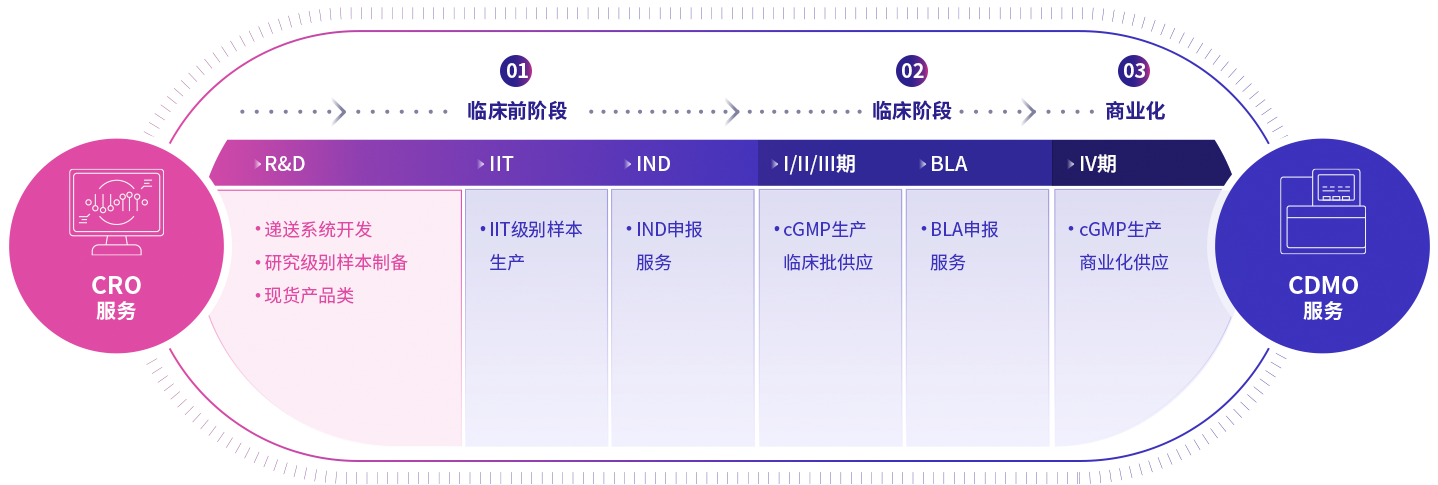 01
临床前阶段

02
临床阶段

03
商业化

CRO
服务

R&D

• 递送系统开发
• 研究级别样本制备
• 现货产品类

IIT

• IIT级别样本生产

IND

• IND申报服务

I/II/III期

• cGMP生产临床批供应

BLA

• BLA申报服务

IV期

• cGMP生产商业化供应

CDMO
服务